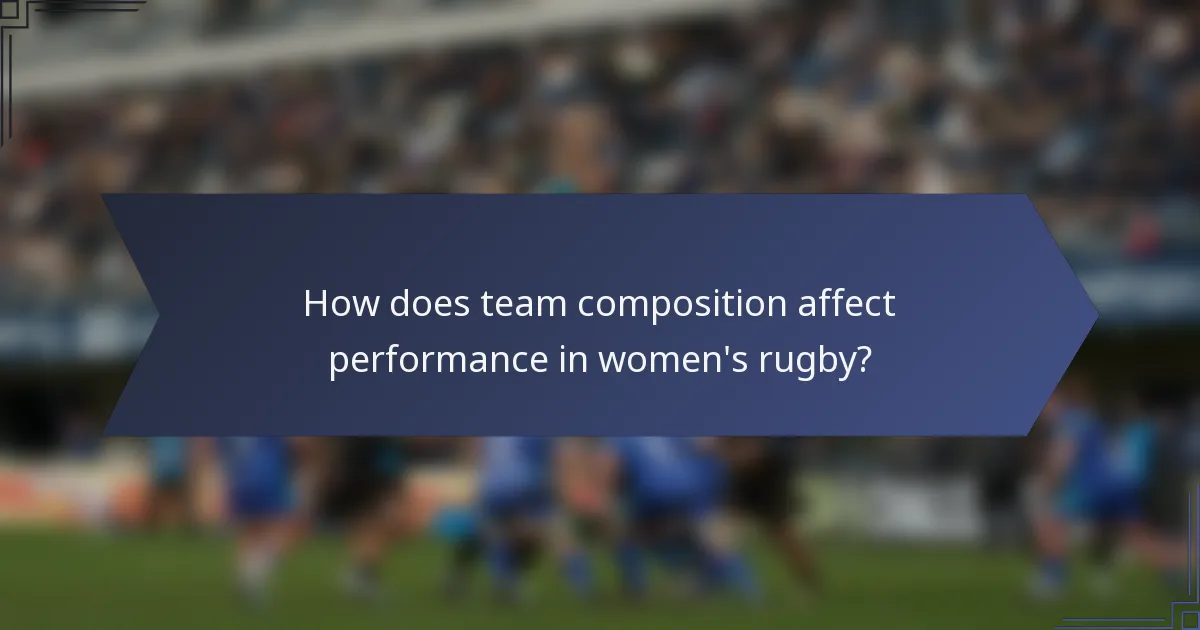 How does team composition affect performance in women's rugby?